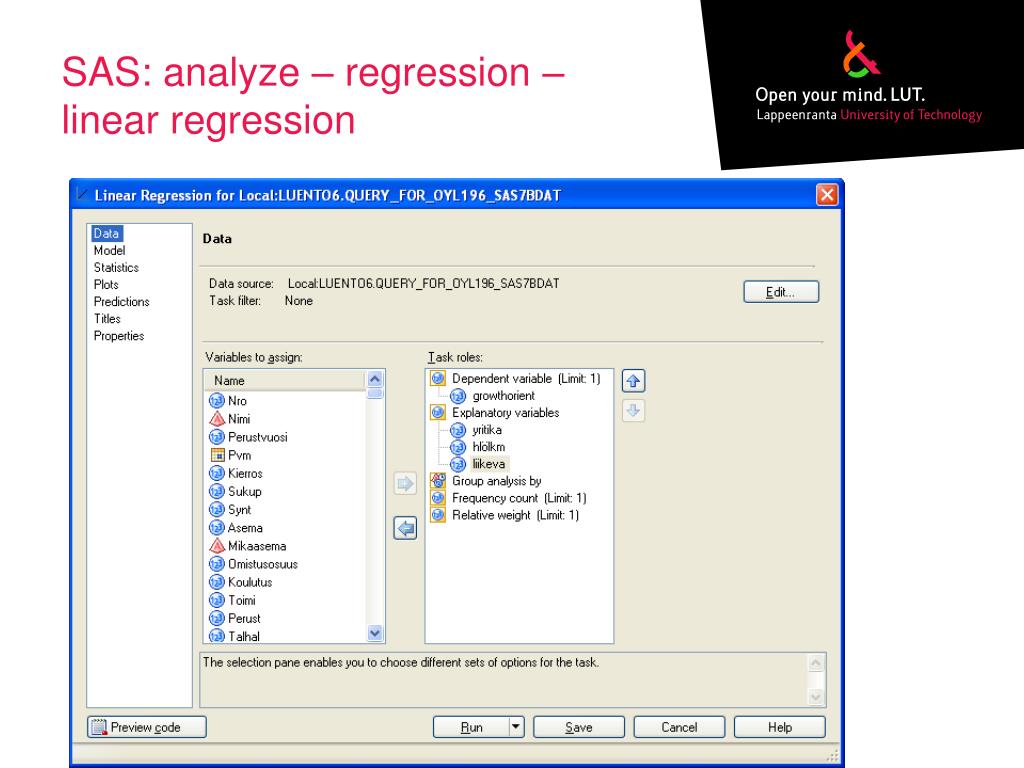 SAS: analyze – regression – linear regression

Open your mind. LUT.
Lappeenranta University of Technology

Linear Regression for Local:LUENTO6.QUERY_FOR_OYL196_SAS7BDAT

Data
Model
Statistics
Plots
Predictions
Titles
Properties

Data

Data source: Local:LUENTO6.QUERY_FOR_OYL196_SAS7BDAT
Task filter: None

Edit...

Variables to assign:

Name
Nro
Nimi
Perustvuosi
Pvm
Kierros
Sukup
Synt
Asema
Mikaasema
Omistusosuus
Koulutus
Toimi
Perust
Talhal

Task roles:
Dependent variable (Limit: 1)
growthorient
Explanatory variables
yritika
hlölkm
liikeva
Group analysis by
Frequency count (Limit: 1)
Relative weight (Limit: 1)

The selection pane enables you to choose different sets of options for the task.

Preview code
Run
Save
Cancel
Help